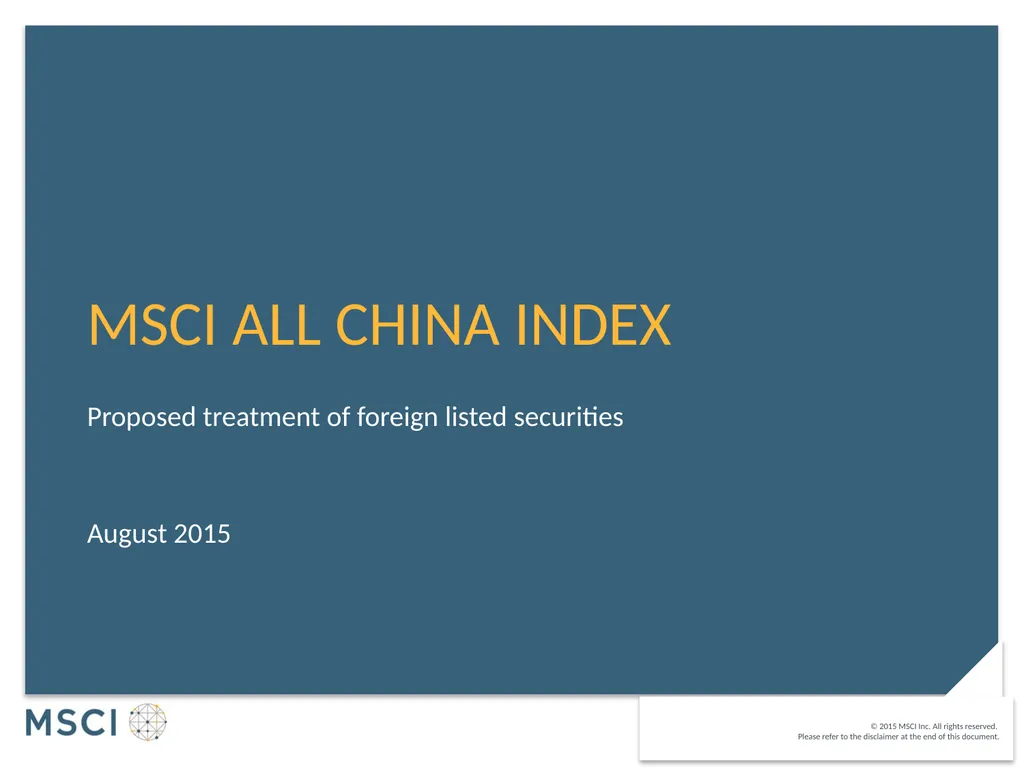 MSCI ALL CHINA INDEX

Proposed treatment of foreign listed securities

August 2015

MSCI

© 2015 MSCI Inc. All rights reserved.
Please refer to the disclaimer at the end of this document.